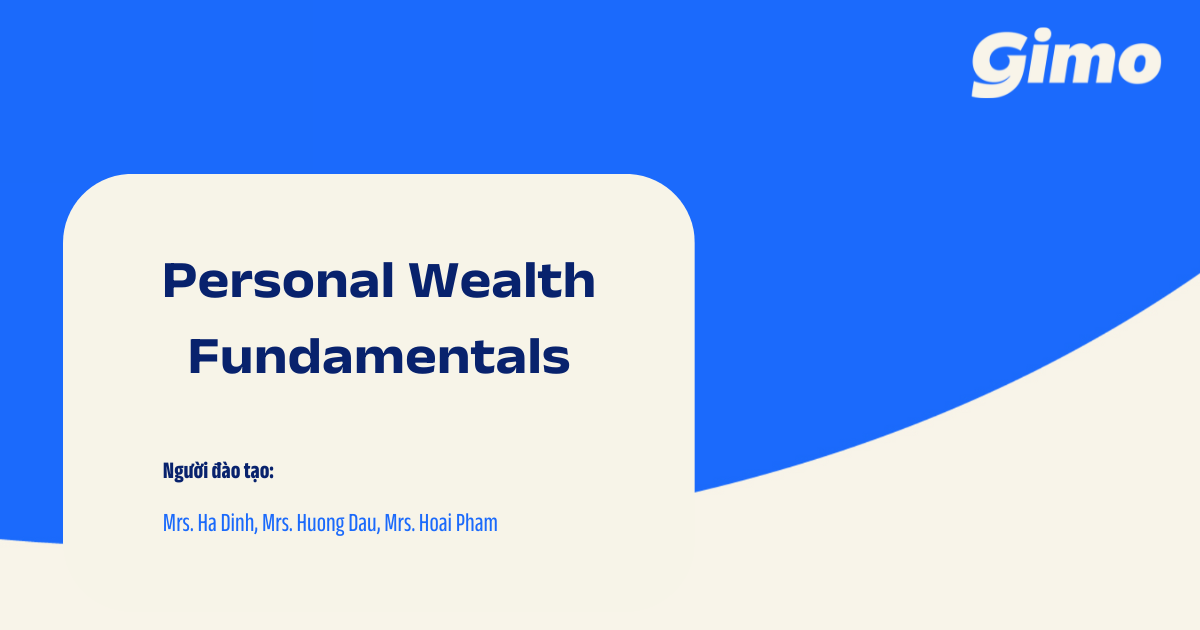 Gimo

Personal Wealth Fundamentals

Người đào tạo:

Mrs. Ha Dinh, Mrs. Huong Dau, Mrs. Hoai Pham